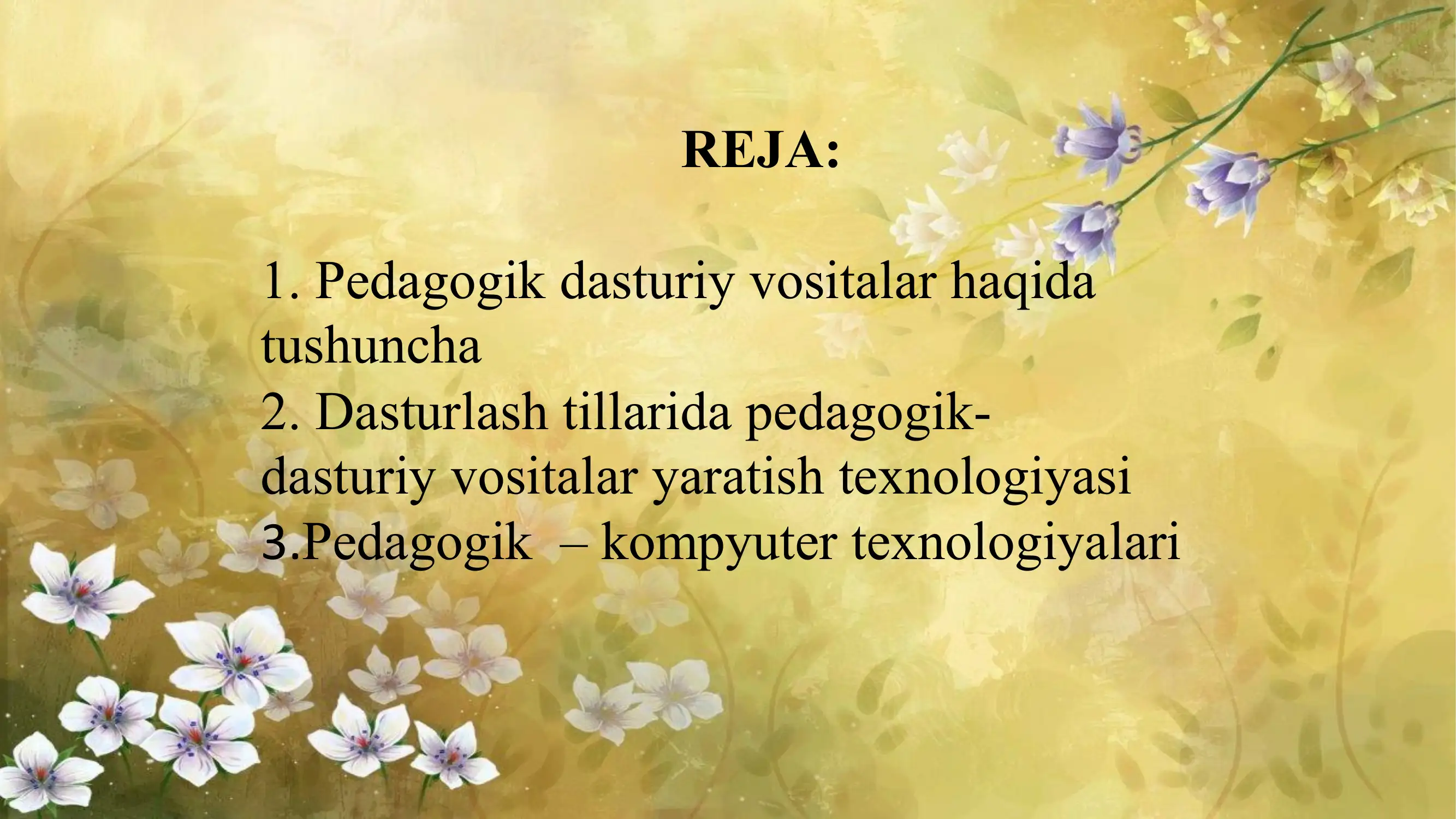 REJA:

1. Pedagogik dasturiy vositalar haqida tushuncha
2. Dasturlash tillarida pedagogik-dasturiy vositalar yaratish texnologiyasi
3.Pedagogik – kompyuter texnologiyalari